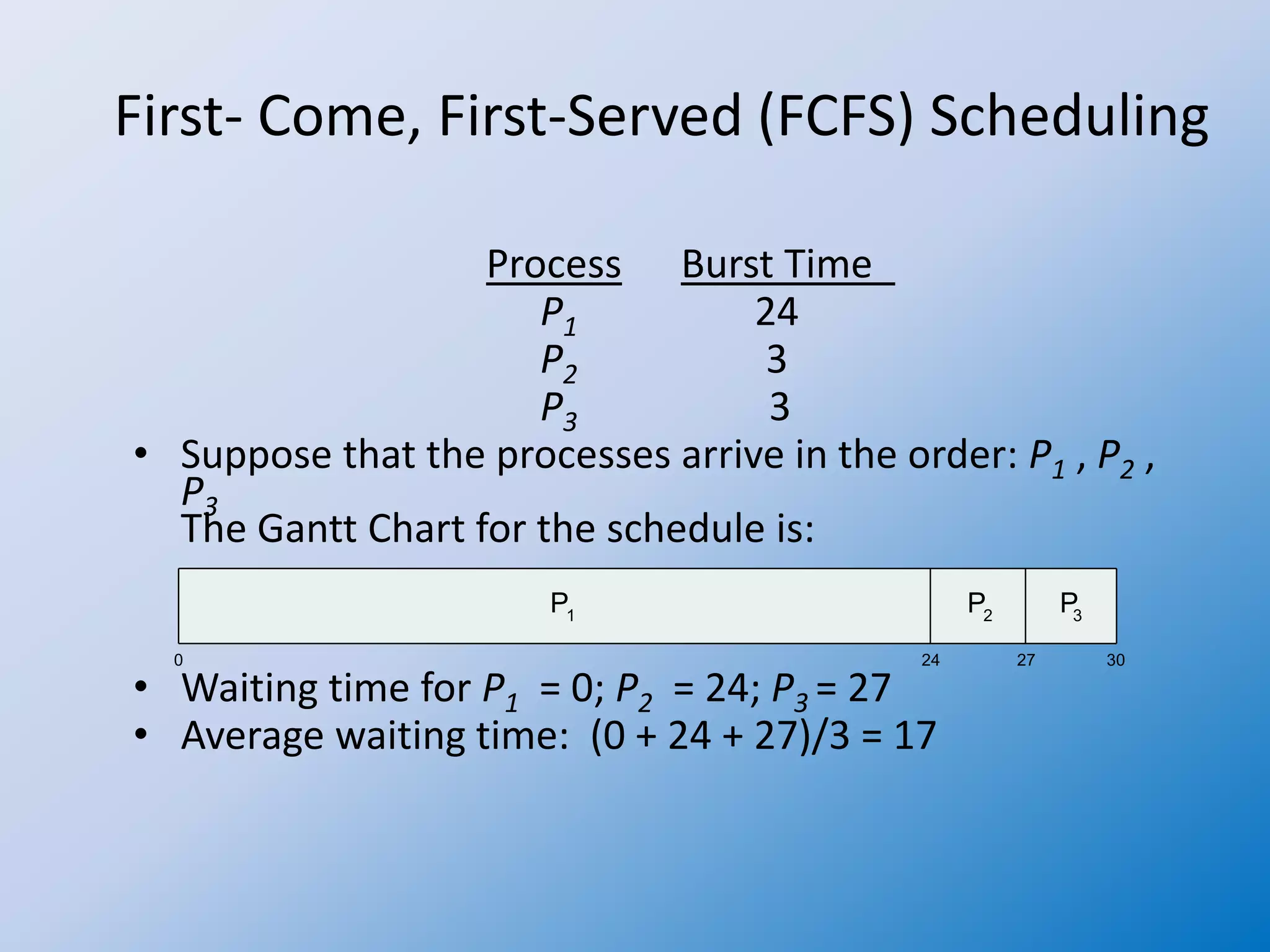 First- Come, First-Served (FCFS) Scheduling

| Process | Burst Time |
|---|---|
| $P_1$ | 24 |
| $P_2$ | 3 |
| $P_3$ | 3 |

• Suppose that the processes arrive in the order: $P_1$ , $P_2$ , $P_3$
The Gantt Chart for the schedule is:

$P_1$ $P_2$ $P_3$

0 24 27 30

• Waiting time for $P_1$ = 0; $P_2$ = 24; $P_3$ = 27
• Average waiting time: (0 + 24 + 27)/3 = 17